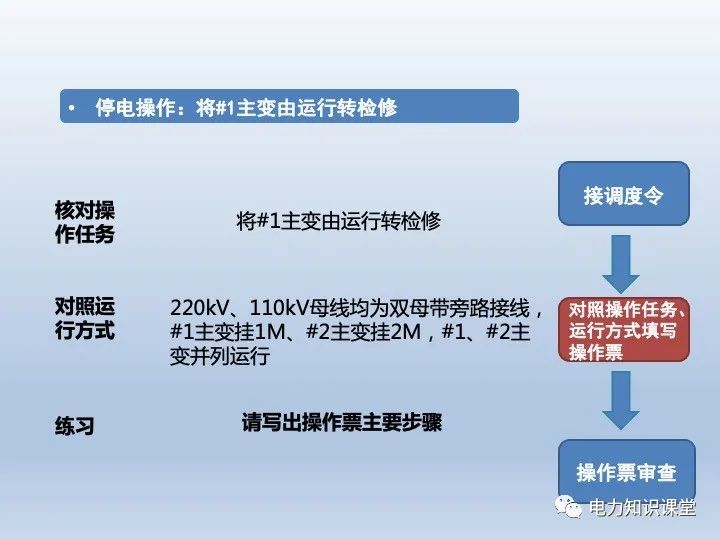 • 停电操作：将#1主变由运行转检修

核对操作任务

将#1主变由运行转检修

对照运行方式

220kV、110kV母线均为双母带旁路接线，#1主变挂1M、#2主变挂2M，#1、#2主变并列运行

练习

请写出操作票主要步骤

接调度令

对照操作任务、运行方式填写操作票

操作票审查

电力知识课堂